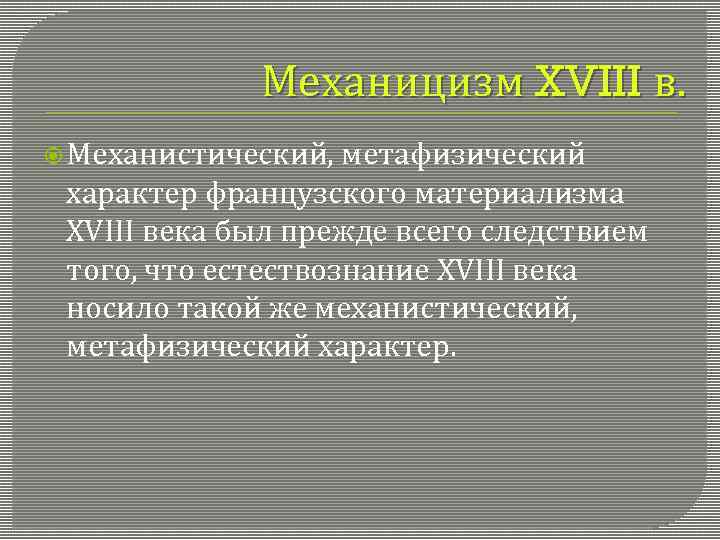 Механицизм XVIII в.

Механистический, метафизический характер французского материализма XVIII века был прежде всего следствием того, что естествознание XVIII века носило такой же механистический, метафизический характер.